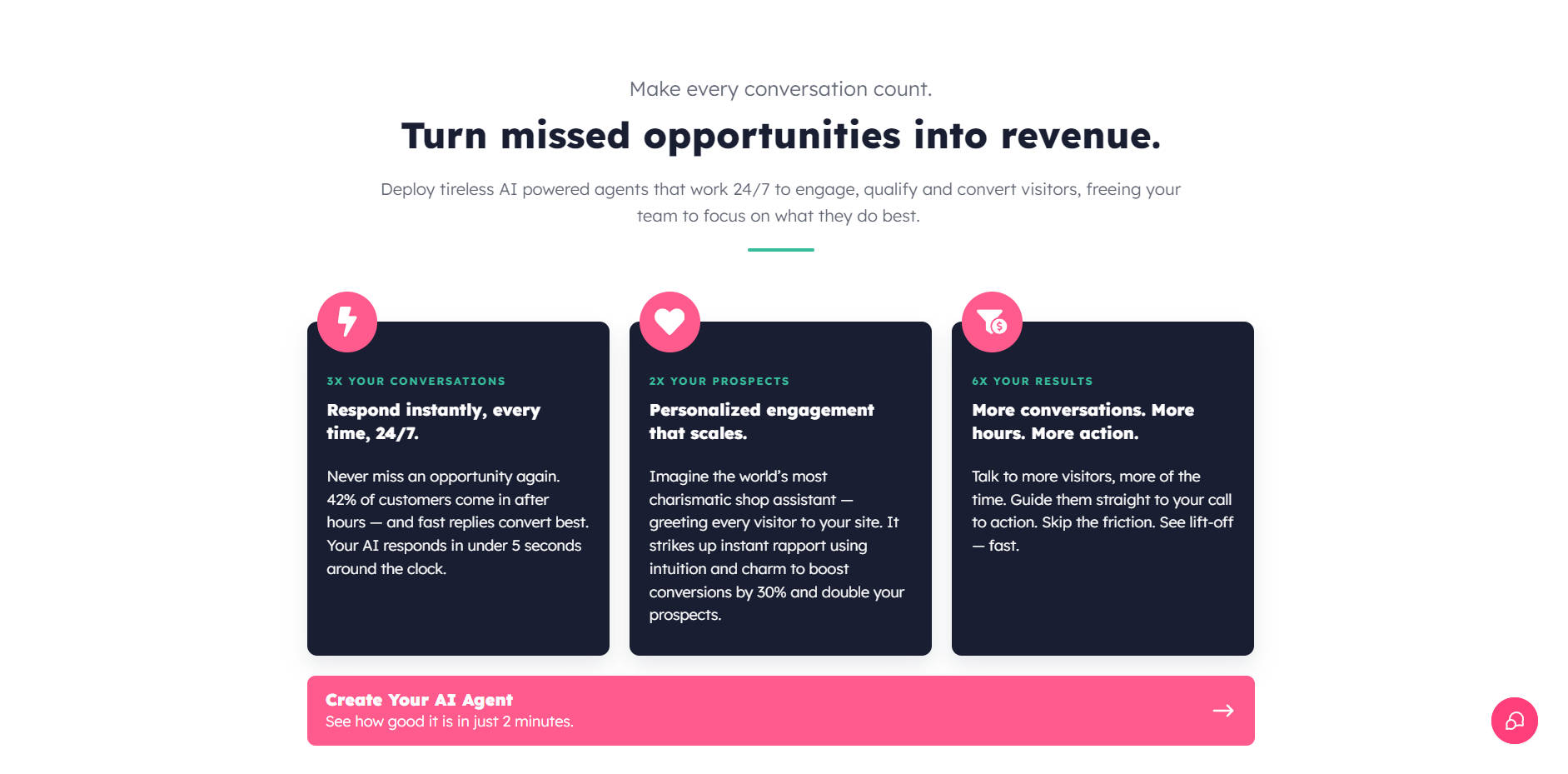 Make every conversation count.

Turn missed opportunities into revenue.

Deploy tireless AI powered agents that work 24/7 to engage, qualify and convert visitors, freeing your team to focus on what they do best.

3X YOUR CONVERSATIONS

Respond instantly, every time, 24/7.

Never miss an opportunity again. 42% of customers come in after hours — and fast replies convert best. Your AI responds in under 5 seconds around the clock.

2X YOUR PROSPECTS

Personalized engagement that scales.

Imagine the world's most charismatic shop assistant — greeting every visitor to your site. It strikes up instant rapport using intuition and charm to boost conversions by 30% and double your prospects.

6X YOUR RESULTS

More conversations. More hours. More action.

Talk to more visitors, more of the time. Guide them straight to your call to action. Skip the friction. See lift-off — fast.

Create Your AI Agent
See how good it is in just 2 minutes.